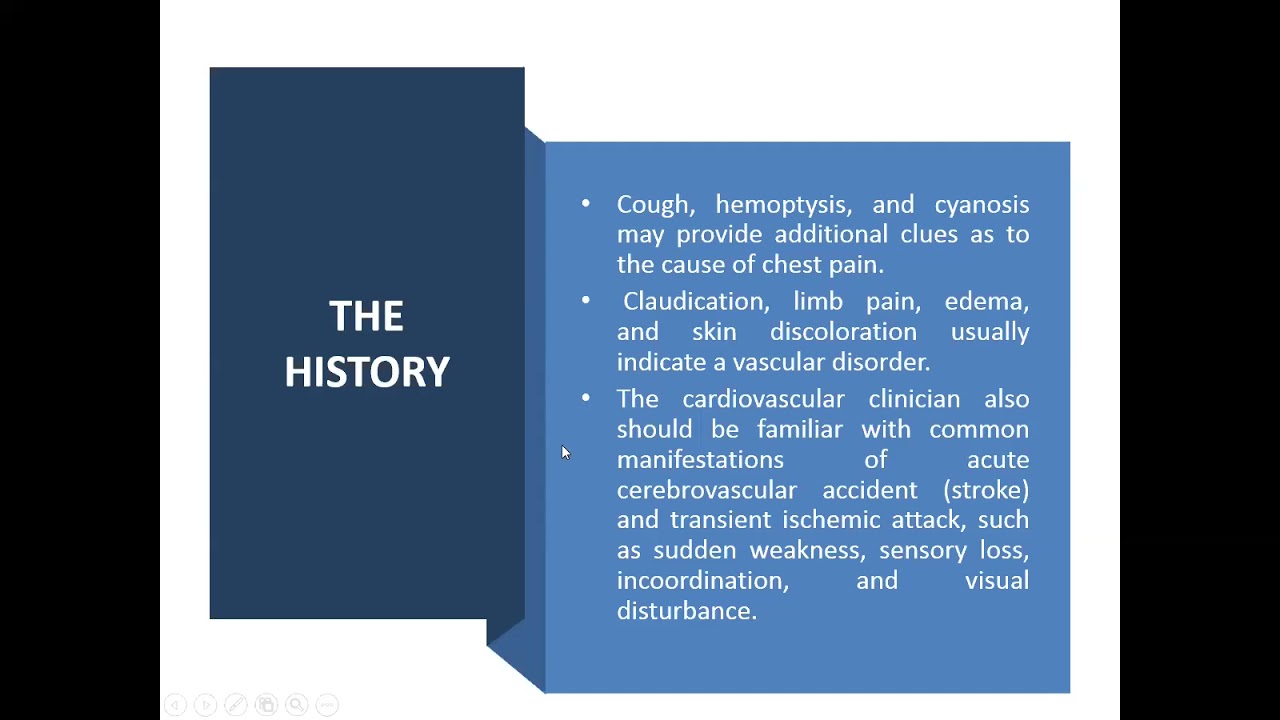 THE HISTORY

• Cough, hemoptysis, and cyanosis may provide additional clues as to the cause of chest pain.

• Claudication, limb pain, edema, and skin discoloration usually indicate a vascular disorder.

• The cardiovascular clinician also should be familiar with common manifestations of acute cerebrovascular accident (stroke) and transient ischemic attack, such as sudden weakness, sensory loss, incoordination, and visual disturbance.